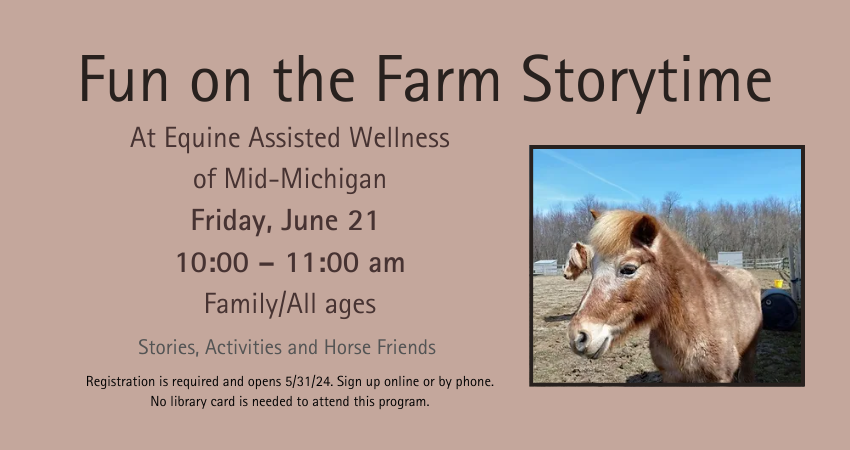 Fun on the Farm Storytime

At Equine Assisted Wellness of Mid-Michigan

Friday, June 21

10:00 – 11:00 am

Family/All ages

Stories, Activities and Horse Friends

Registration is required and opens 5/31/24. Sign up online or by phone. No library card is needed to attend this program.